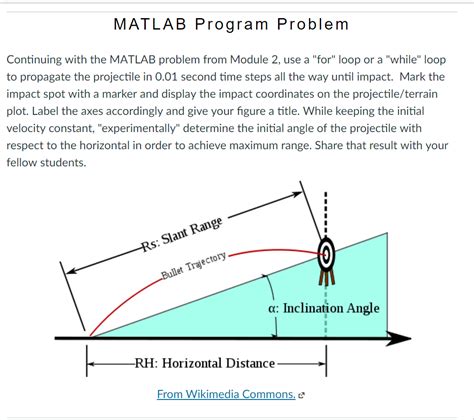 MATLAB Program Problem

Continuing with the MATLAB problem from Module 2, use a "for" loop or a "while" loop to propagate the projectile in 0.01 second time steps all the way until impact. Mark the impact spot with a marker and display the impact coordinates on the projectile/terrain plot. Label the axes accordingly and give your figure a title. While keeping the initial velocity constant, "experimentally" determine the initial angle of the projectile with respect to the horizontal in order to achieve maximum range. Share that result with your fellow students.

Rs: Slant Range

Bullet Trajectory

α: Inclination Angle

RH: Horizontal Distance

From Wikimedia Commons.